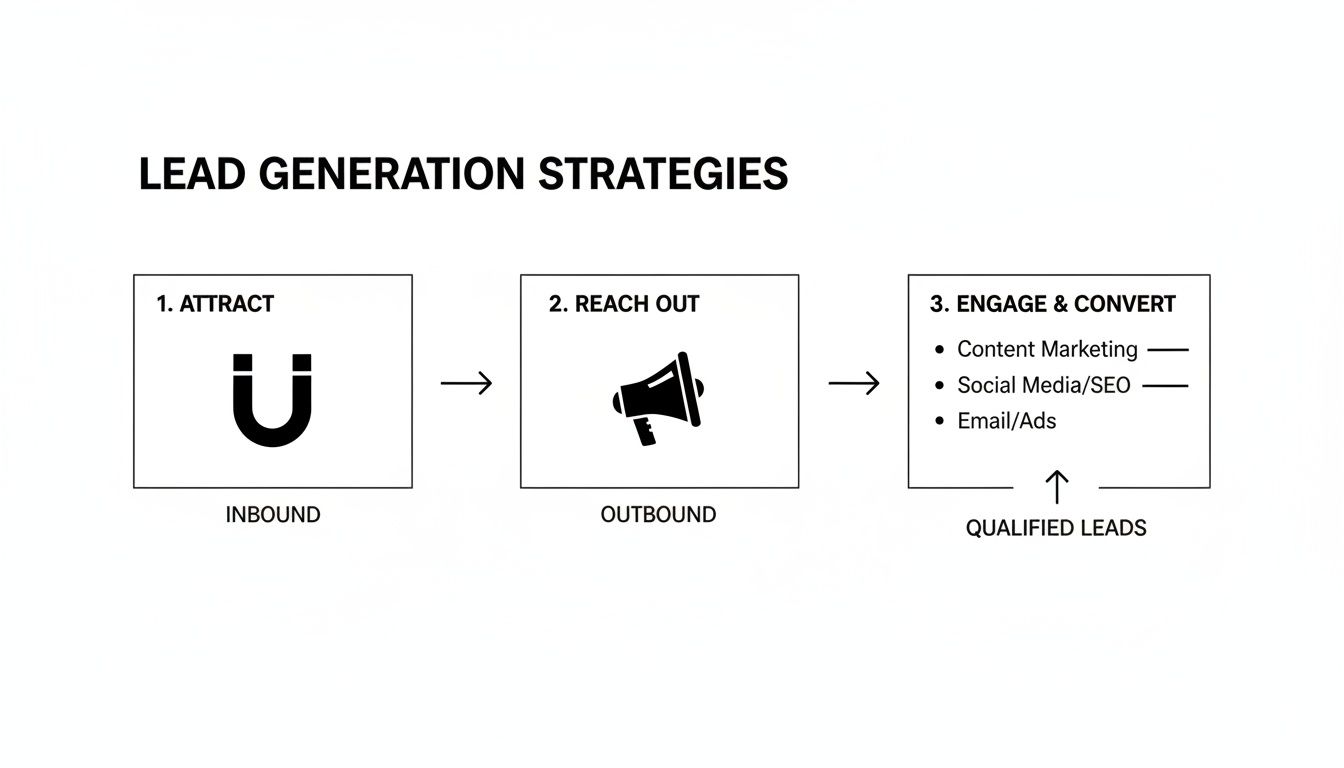 LEAD GENERATION STRATEGIES

1. ATTRACT

INBOUND

2. REACH OUT

OUTBOUND

3. ENGAGE & CONVERT

• Content Marketing
• Social Media/SEO
• Email/Ads

QUALIFIED LEADS